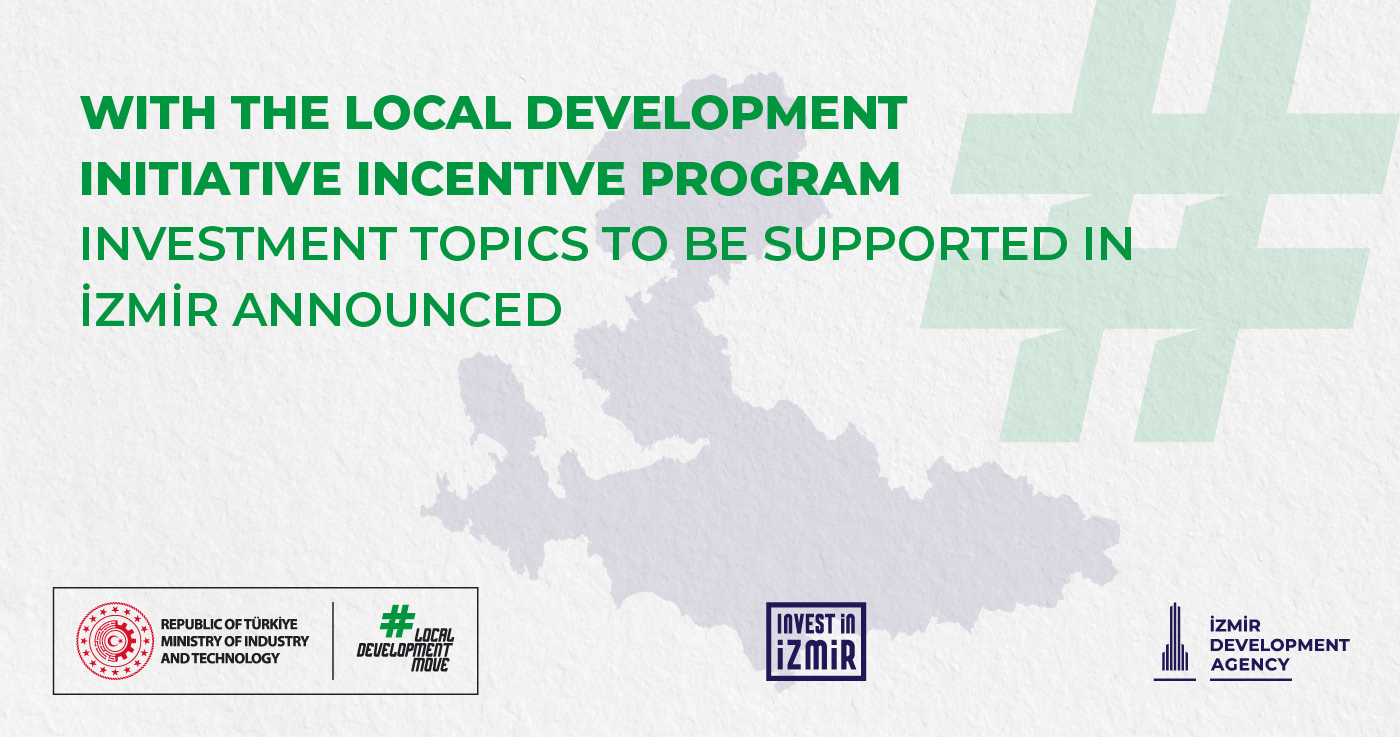 WITH THE LOCAL DEVELOPMENT INITIATIVE INCENTIVE PROGRAM
INVESTMENT TOPICS TO BE SUPPORTED IN İZMİR ANNOUNCED

REPUBLIC OF TÜRKİYE MINISTRY OF INDUSTRY AND TECHNOLOGY

# LOCAL DEVELOPMENT MOVE

INVEST IN İZMİR

İZMİR DEVELOPMENT AGENCY